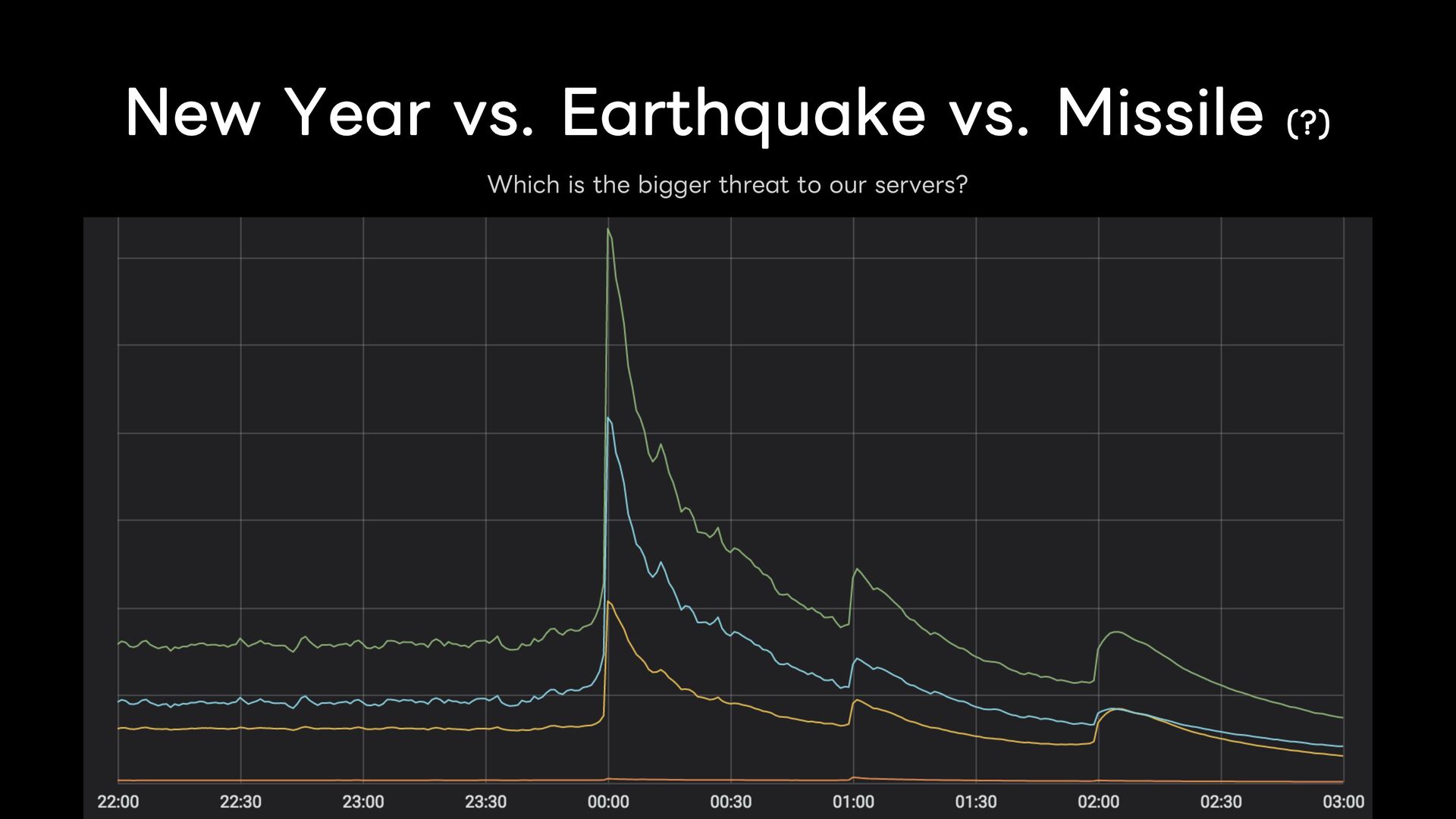 New Year vs. Earthquake vs. Missile (?)

Which is the bigger threat to our servers?

22:00 22:30 23:00 23:30 00:00 00:30 01:00 01:30 02:00 02:30 03:00